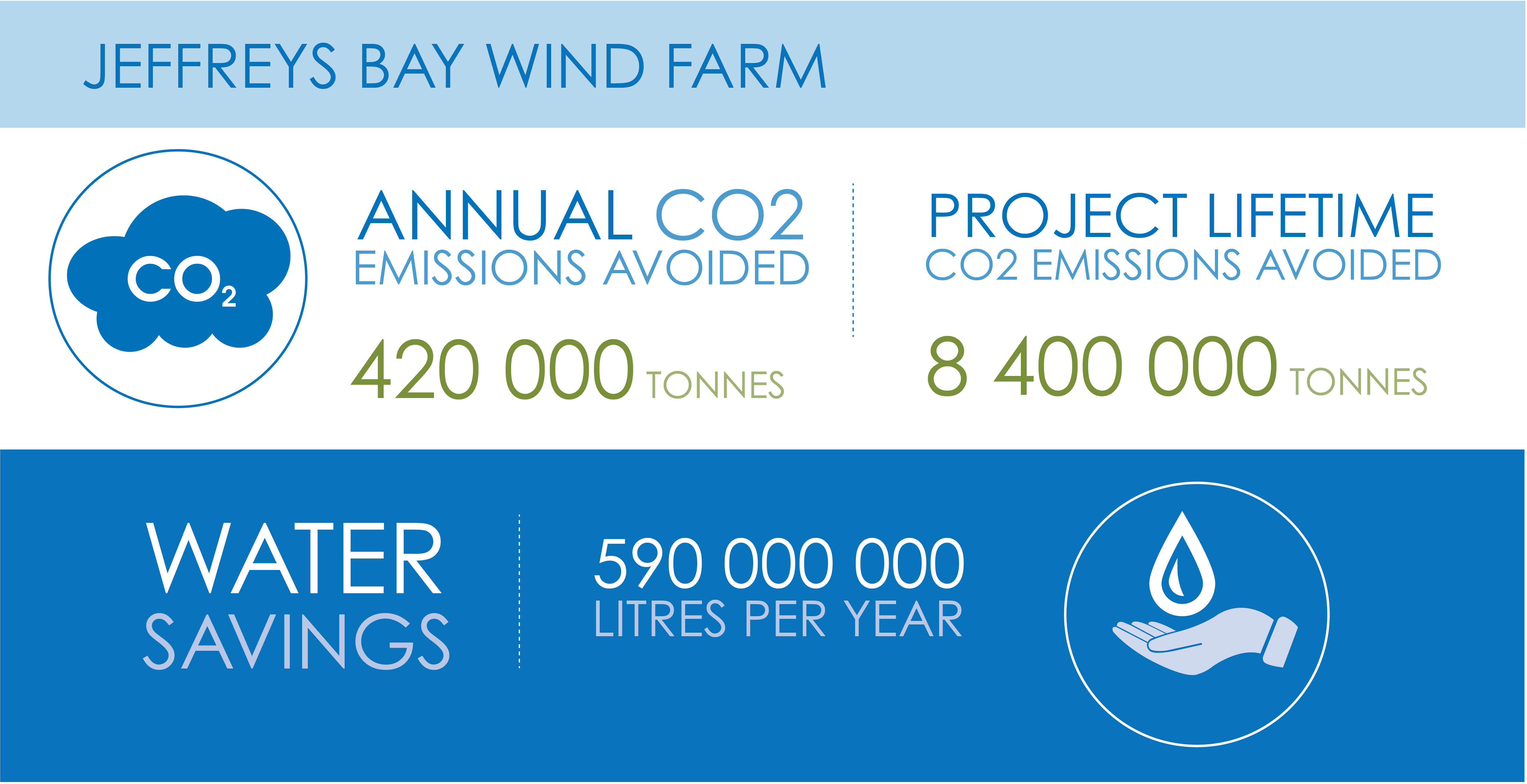 JEFFREYS BAY WIND FARM

$CO_2$

ANNUAL CO2 EMISSIONS AVOIDED

420 000 TONNES

PROJECT LIFETIME CO2 EMISSIONS AVOIDED

8 400 000 TONNES

WATER SAVINGS

590 000 000 LITRES PER YEAR